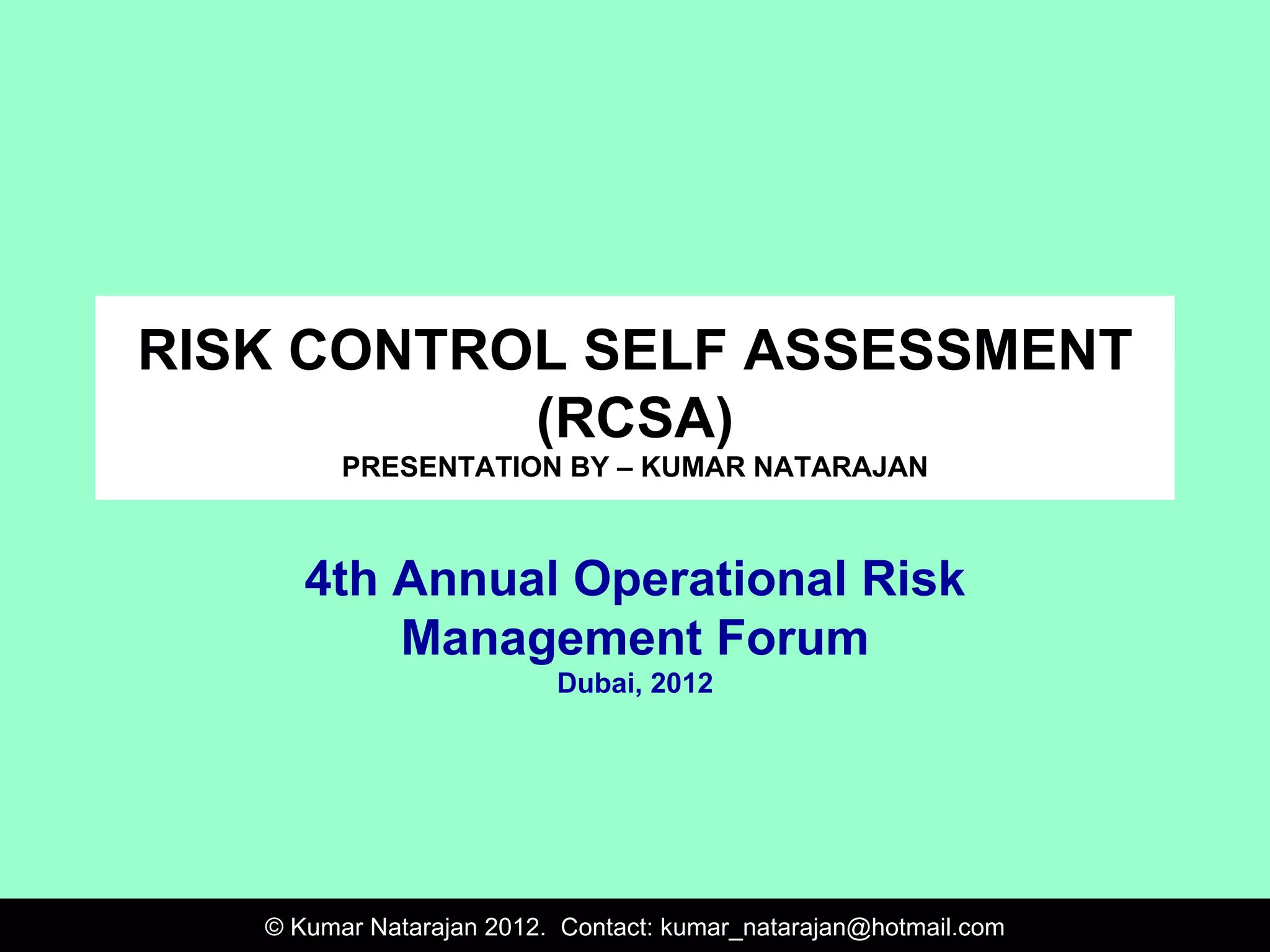 RISK CONTROL SELF ASSESSMENT (RCSA)
PRESENTATION BY – KUMAR NATARAJAN

4th Annual Operational Risk Management Forum
Dubai, 2012

© Kumar Natarajan 2012. Contact: kumar_natarajan@hotmail.com